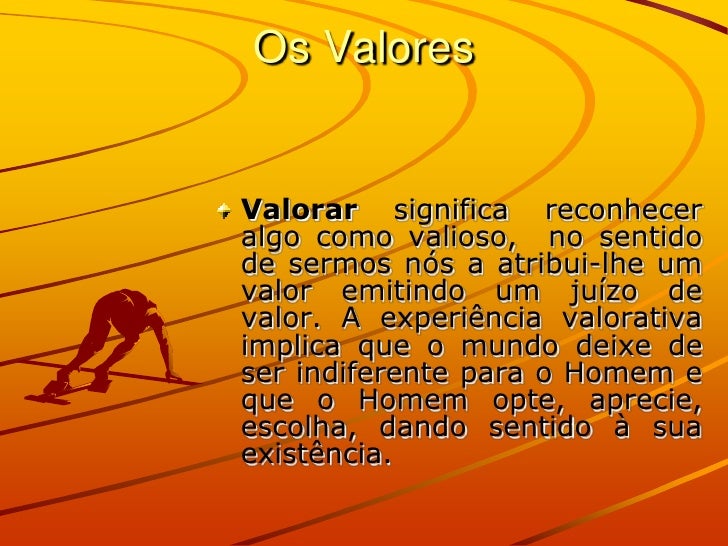 Os Valores

Valorar significa reconhecer algo como valioso, no sentido de sermos nós a atribui-lhe um valor emitindo um juízo de valor. A experiência valorativa implica que o mundo deixe de ser indiferente para o Homem e que o Homem opte, aprecie, escolha, dando sentido à sua existência.